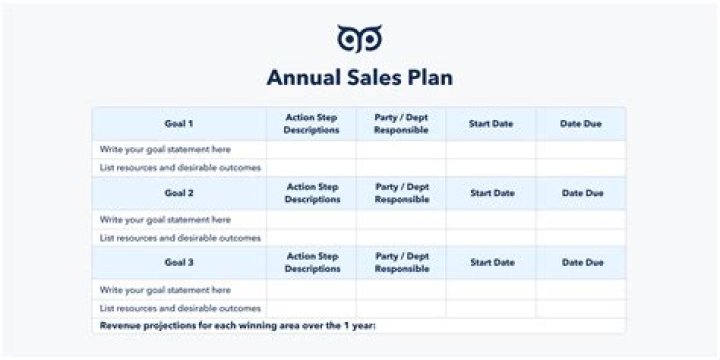 Annual Sales Plan

| Goal 1 | Action Step Descriptions | Party / Dept Responsible | Start Date | Date Due |
|---|---|---|---|---|
| Write your goal statement here | | | | |
| List resources and desirable outcomes | | | | |
| Goal 2 | Action Step Descriptions | Party / Dept Responsible | Start Date | Date Due |
| Write your goal statement here | | | | |
| List resources and desirable outcomes | | | | |
| Goal 3 | Action Step Descriptions | Party / Dept Responsible | Start Date | Date Due |
| Write your goal statement here | | | | |
| List resources and desirable outcomes | | | | |
| Revenue projections for each winning area over the 1 year: | | | | |